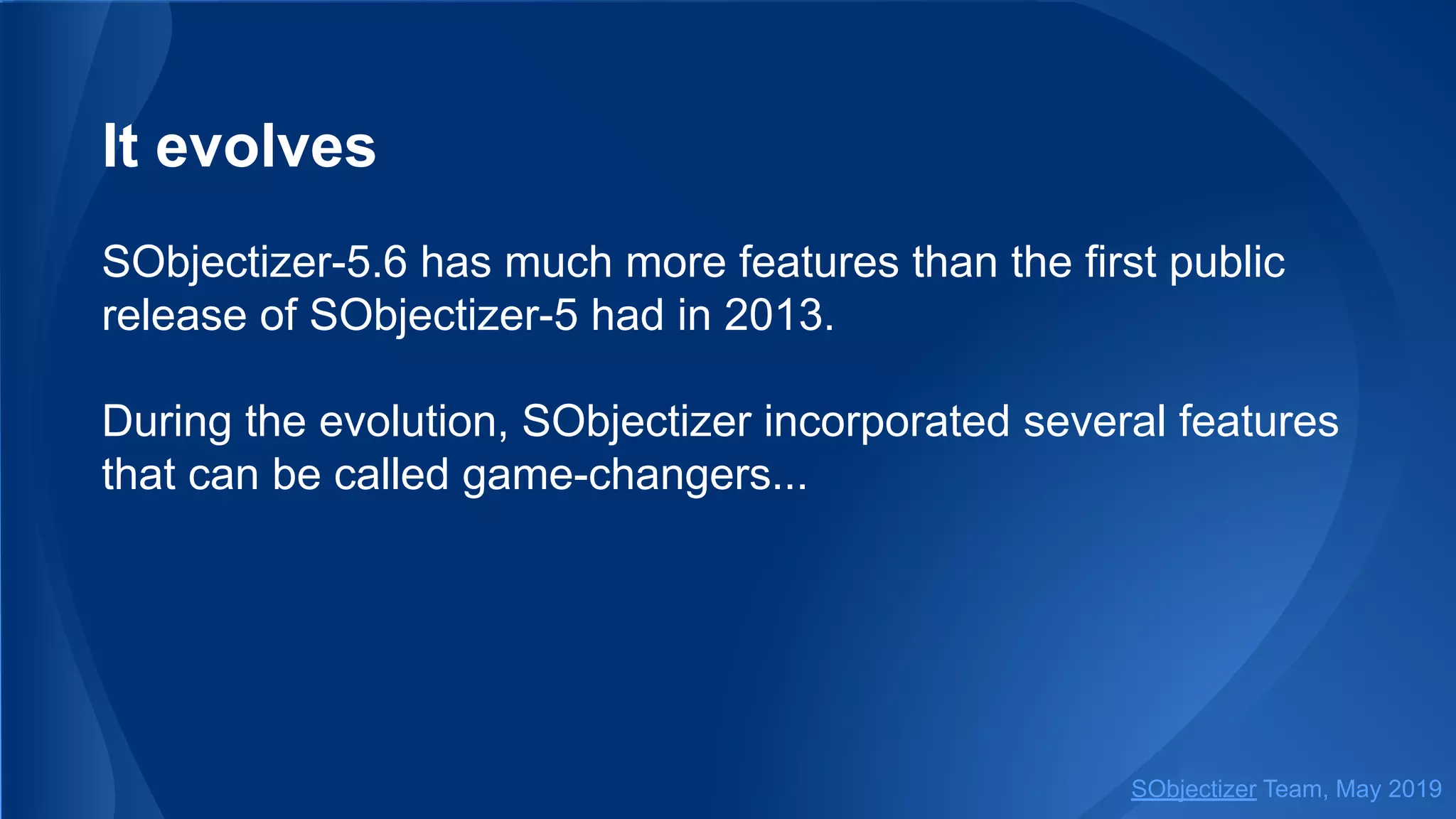 It evolves

SObjectizer-5.6 has much more features than the first public release of SObjectizer-5 had in 2013.

During the evolution, SObjectizer incorporated several features that can be called game-changers...

SObjectizer Team, May 2019